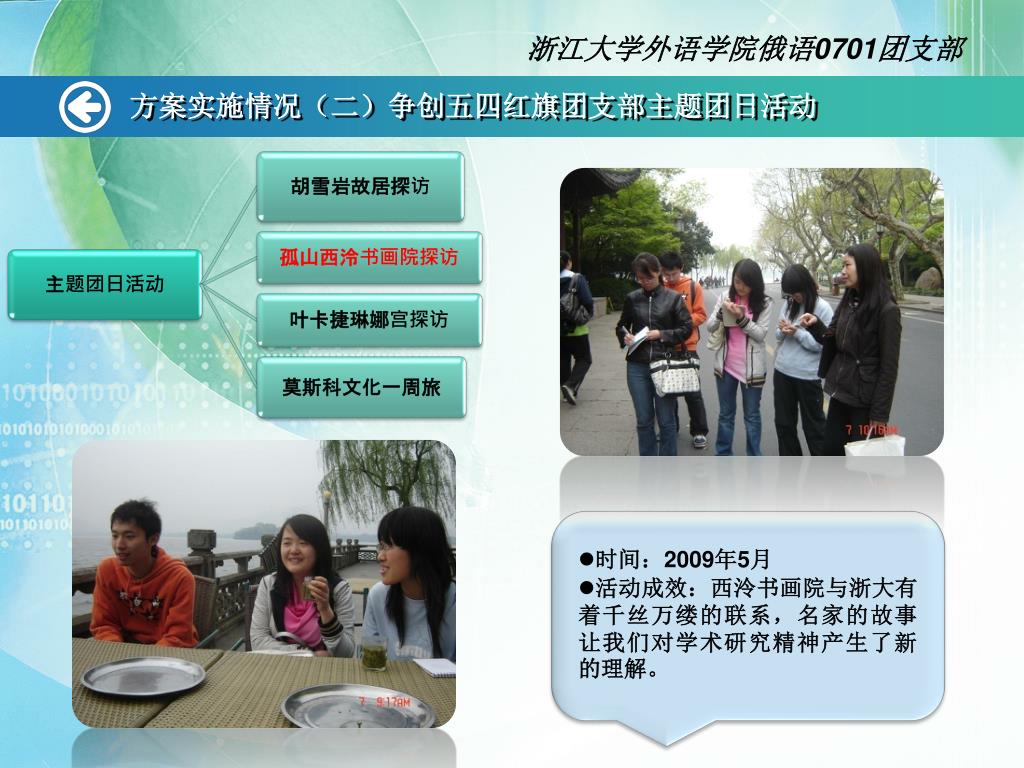 浙江大学外语学院俄语0701团支部

方案实施情况（二）争创五四红旗团支部主题团日活动

主题团日活动

胡雪岩故居探访

孤山西泠书画院探访

叶卡捷琳娜宫探访

莫斯科文化一周旅

7 10:16AM

7 9:17AM

●时间：2009年5月
●活动成效：西泠书画院与浙大有着千丝万缕的联系，名家的故事让我们对学术研究精神产生了新的理解。